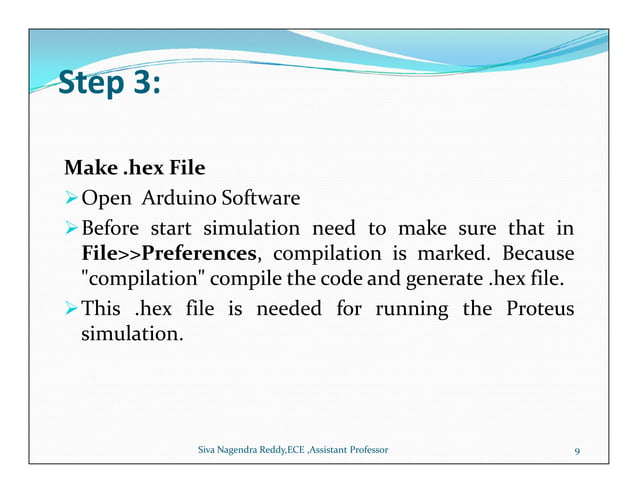 Step 3:

Make .hex File

➢ Open Arduino Software

➢ Before start simulation need to make sure that in File>>Preferences, compilation is marked. Because "compilation" compile the code and generate .hex file.

➢ This .hex file is needed for running the Proteus simulation.

Siva Nagendra Reddy,ECE ,Assistant Professor

9